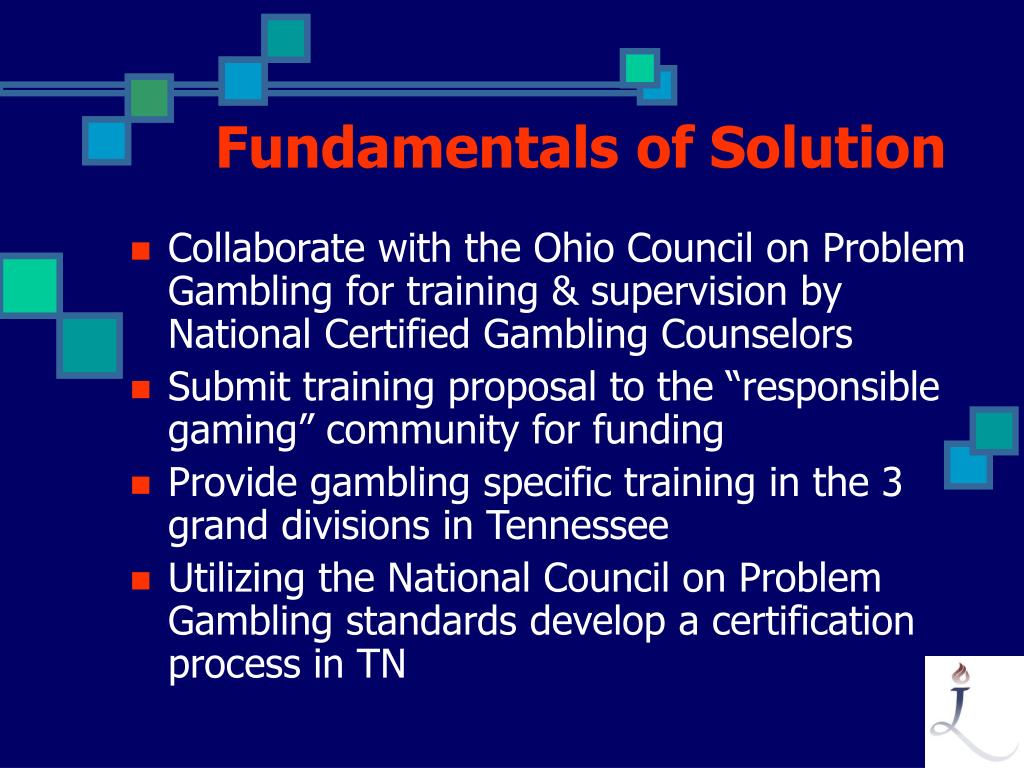 Fundamentals of Solution

- Collaborate with the Ohio Council on Problem Gambling for training & supervision by National Certified Gambling Counselors
- Submit training proposal to the “responsible gaming” community for funding
- Provide gambling specific training in the 3 grand divisions in Tennessee
- Utilizing the National Council on Problem Gambling standards develop a certification process in TN